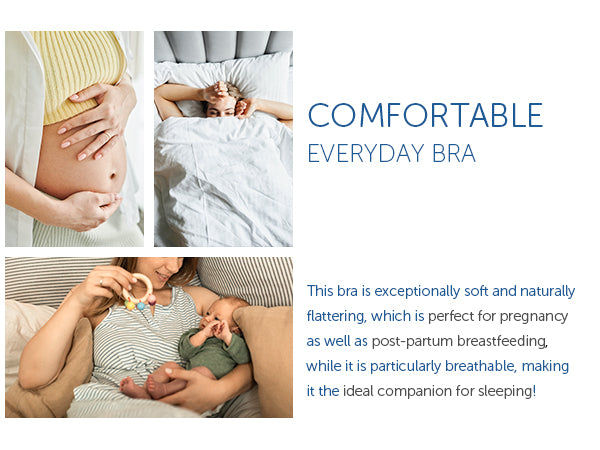 COMFORTABLE
EVERYDAY BRA

This bra is exceptionally soft and naturally flattering, which is perfect for pregnancy as well as post-partum breastfeeding, while it is particularly breathable, making it the ideal companion for sleeping!